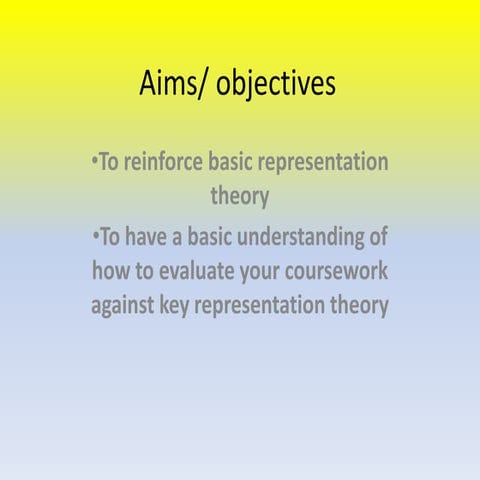 Aims/ objectives

•To reinforce basic representation theory

•To have a basic understanding of how to evaluate your coursework against key representation theory